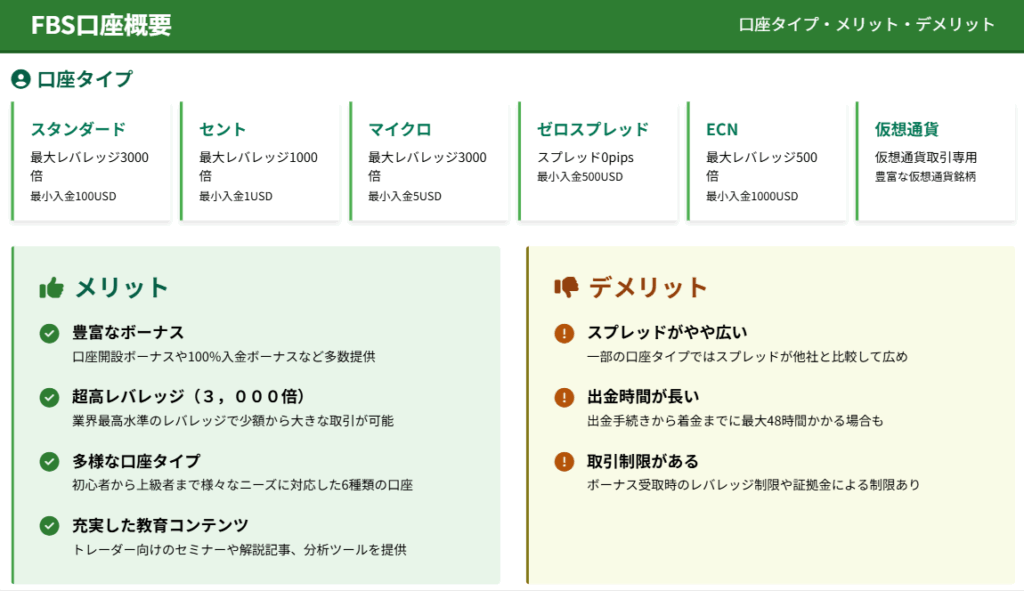 FBS口座概要

口座タイプ・メリット・デメリット

口座タイプ

スタンダード
最大レバレッジ3000倍
最小入金100USD

セント
最大レバレッジ1000倍
最小入金1USD

マイクロ
最大レバレッジ3000倍
最小入金5USD

ゼロスプレッド
スプレッド0pips
最小入金500USD

ECN
最大レバレッジ500倍
最小入金1000USD

仮想通貨
仮想通貨取引専用
豊富な仮想通貨銘柄

メリット

豊富なボーナス
口座開設ボーナスや100%入金ボーナスなど多数提供

超高レバレッジ（３，０００倍）
業界最高水準のレバレッジで少額から大きな取引が可能

多様な口座タイプ
初心者から上級者まで様々なニーズに対応した6種類の口座

充実した教育コンテンツ
トレーダー向けのセミナーや解説記事、分析ツールを提供

デメリット

スプレッドがやや広い
一部の口座タイプではスプレッドが他社と比較して広め

出金時間が長い
出金手続きから着金までに最大48時間かかる場合も

取引制限がある
ボーナス受取時のレバレッジ制限や証拠金による制限あり